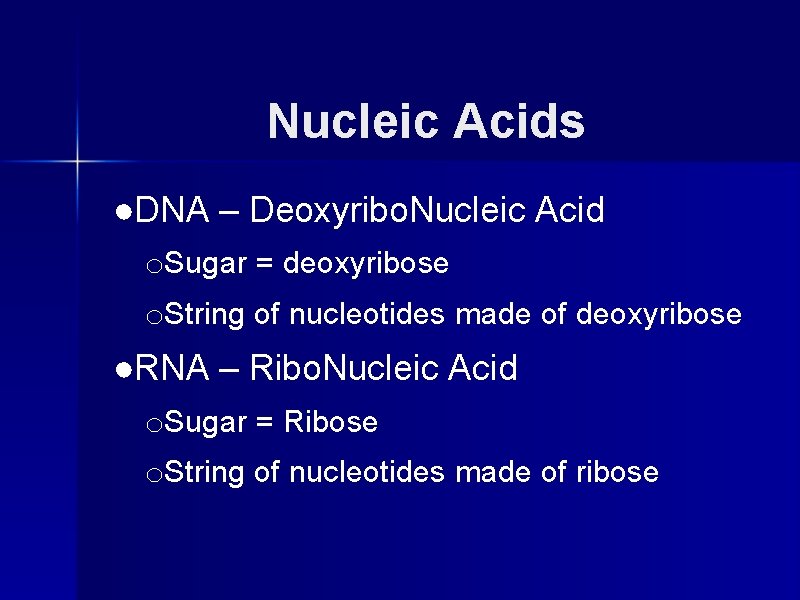 Nucleic Acids

●DNA – DeoxyriboNucleic Acid

○Sugar = deoxyribose

○String of nucleotides made of deoxyribose

●RNA – RiboNucleic Acid

○Sugar = Ribose

○String of nucleotides made of ribose